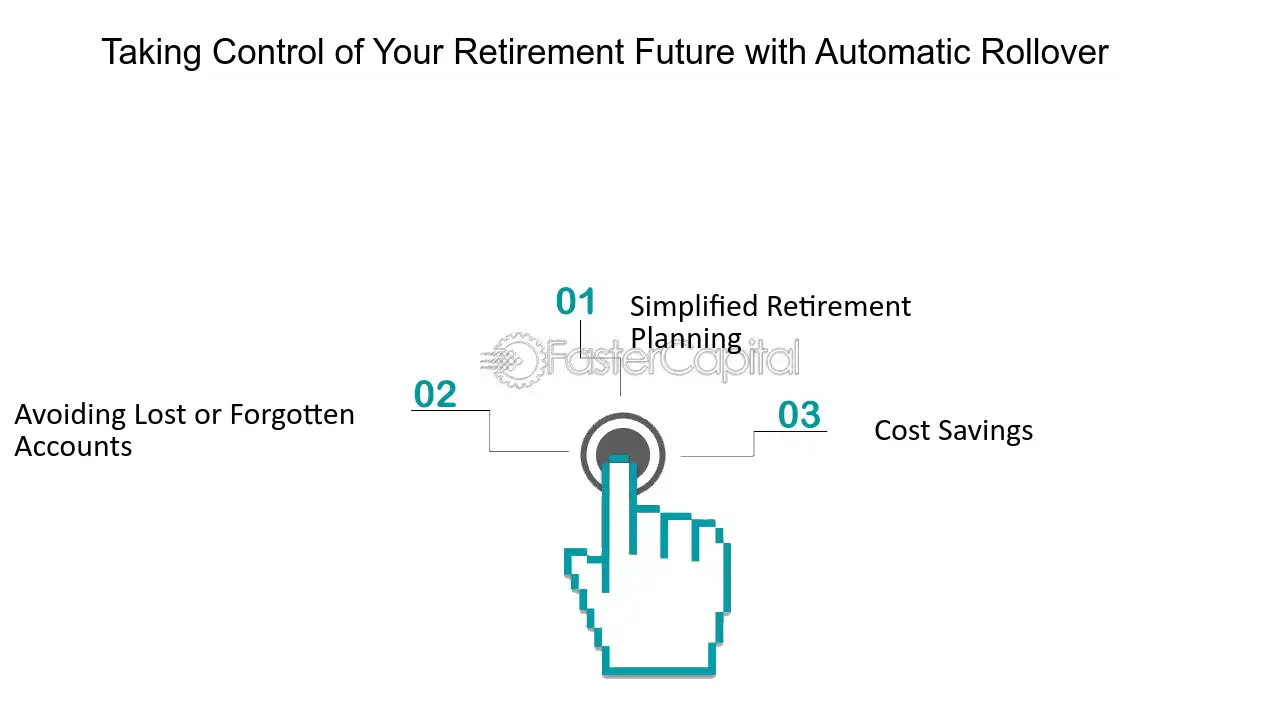 Taking Control of Your Retirement Future with Automatic Rollover

01
Simplified Retirement Planning

02
Avoiding Lost or Forgotten Accounts

03
Cost Savings

FasterCapital